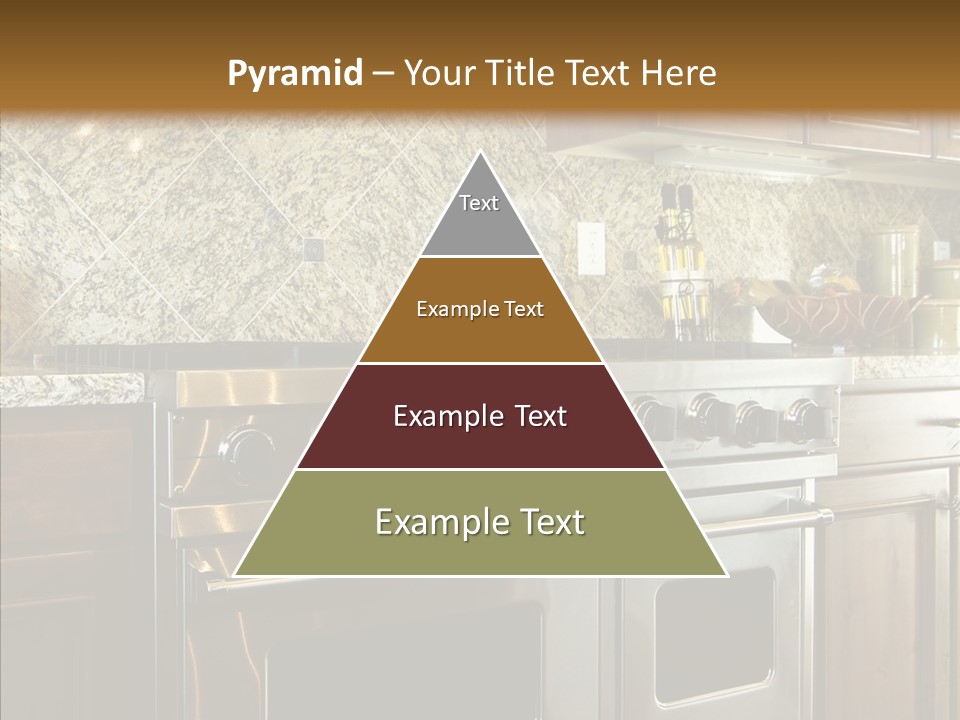 Pyramid – Your Title Text Here

Text

Example Text

Example Text

Example Text